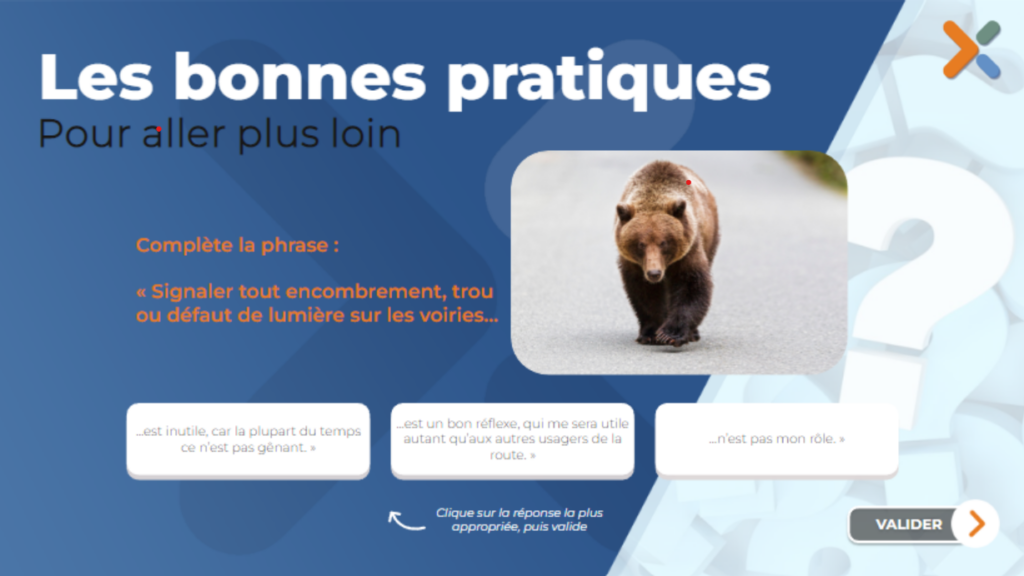 Les bonnes pratiques
Pour aller plus loin

Complète la phrase :

« Signaler tout encombrement, trou ou défaut de lumière sur les voiries...

...est inutile, car la plupart du temps ce n'est pas gênant. »

...est un bon réflexe, qui me sera utile autant qu'aux autres usagers de la route. »

...n'est pas mon rôle. »

Clique sur la réponse la plus appropriée, puis valide

VALIDER